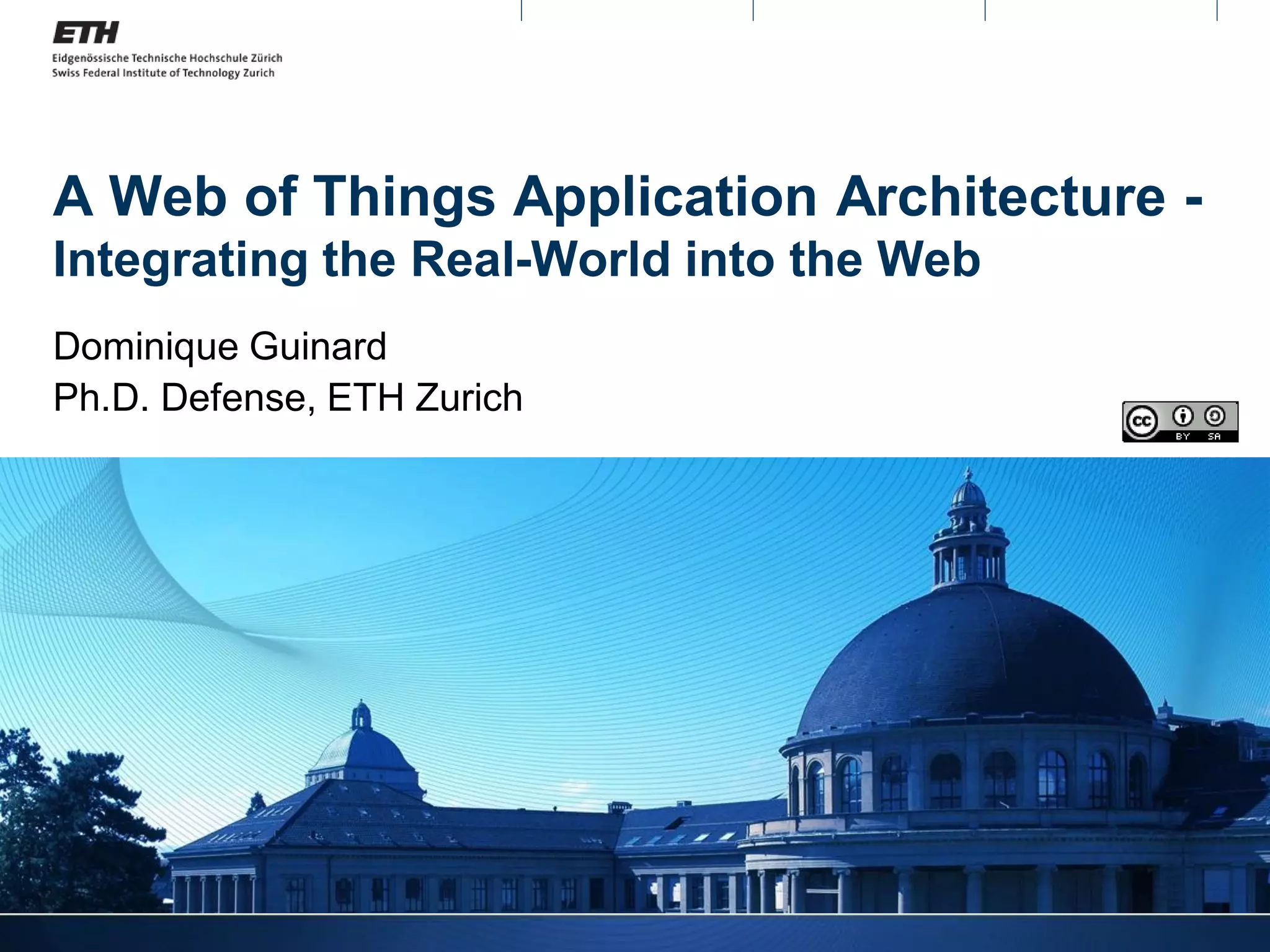 ETH
Eidgenössische Technische Hochschule Zürich
Swiss Federal Institute of Technology Zurich

A Web of Things Application Architecture -
Integrating the Real-World into the Web

Dominique Guinard
Ph.D. Defense, ETH Zurich

cc BY SA